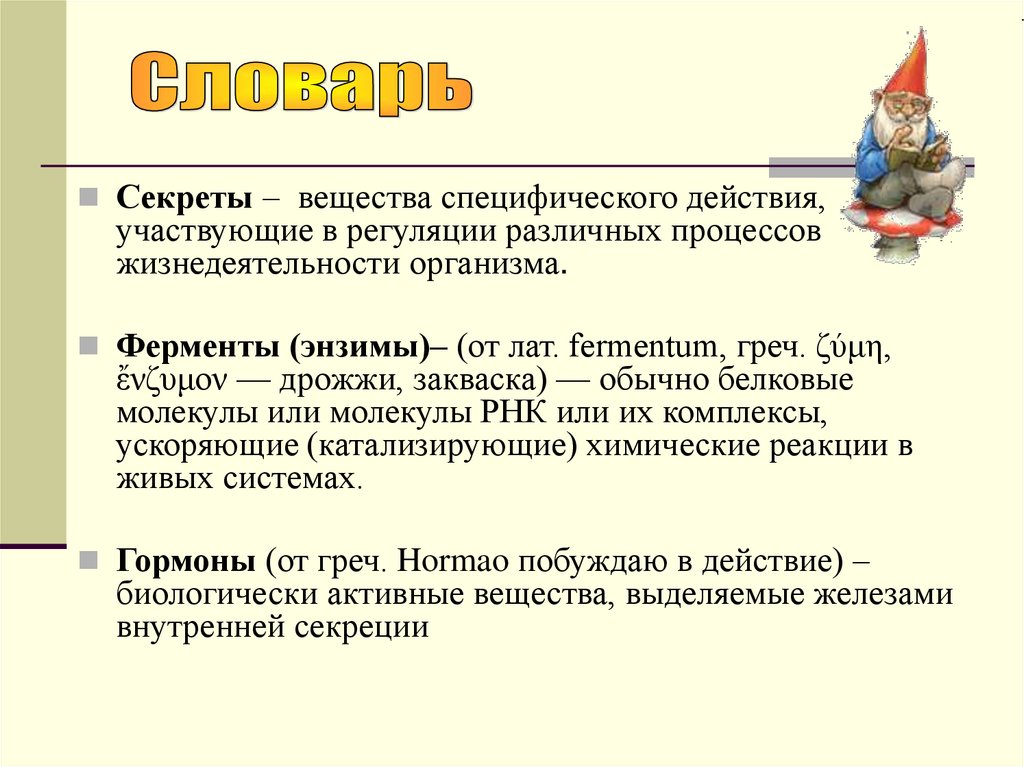 Словарь

Секреты – вещества специфического действия, участвующие в регуляции различных процессов жизнедеятельности организма.

Ферменты (энзимы)– (от лат. fermentum, греч. ζύμη, ἔνζυμον — дрожжи, закваска) — обычно белковые молекулы или молекулы РНК или их комплексы, ускоряющие (катализирующие) химические реакции в живых системах.

Гормоны (от греч. Hormao побуждаю в действие) – биологически активные вещества, выделяемые железами внутренней секреции